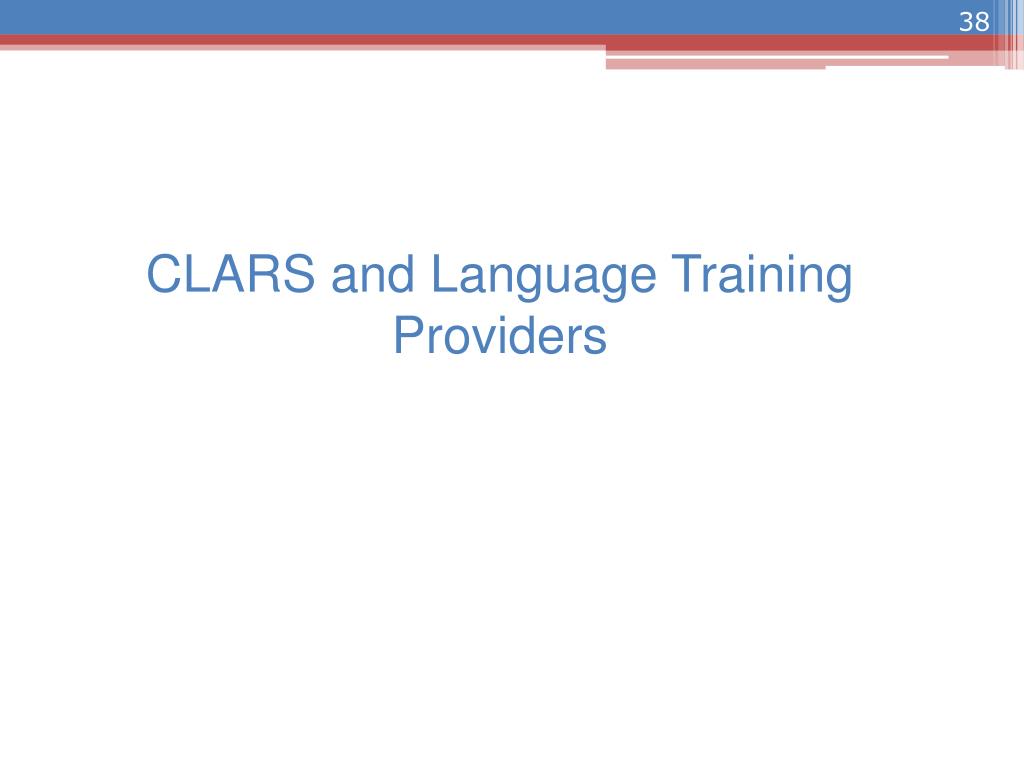 38

CLARS and Language Training Providers